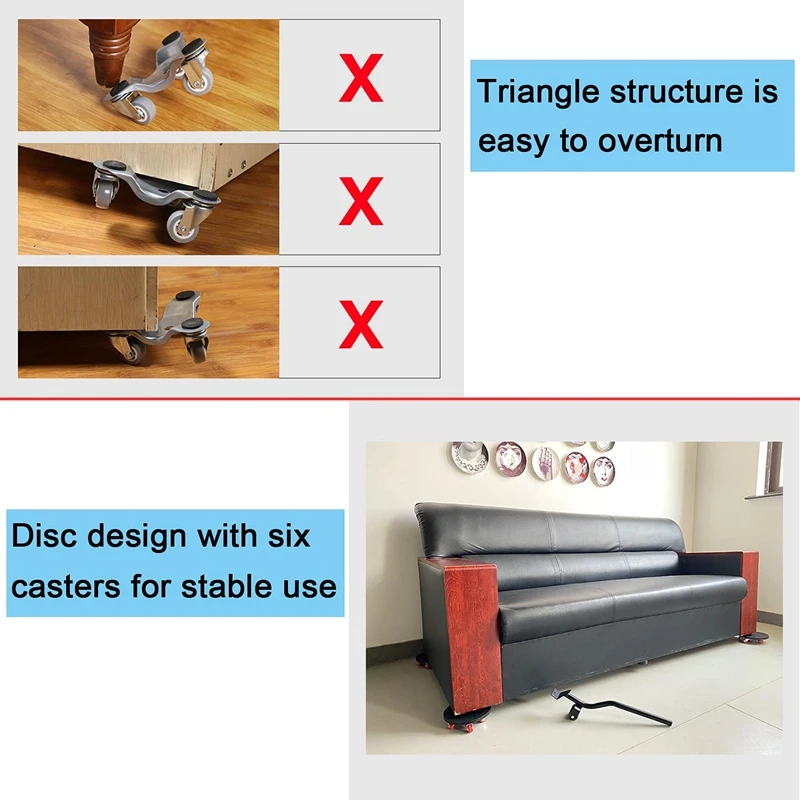 X

X

X

Triangle structure is easy to overturn

Disc design with six casters for stable use